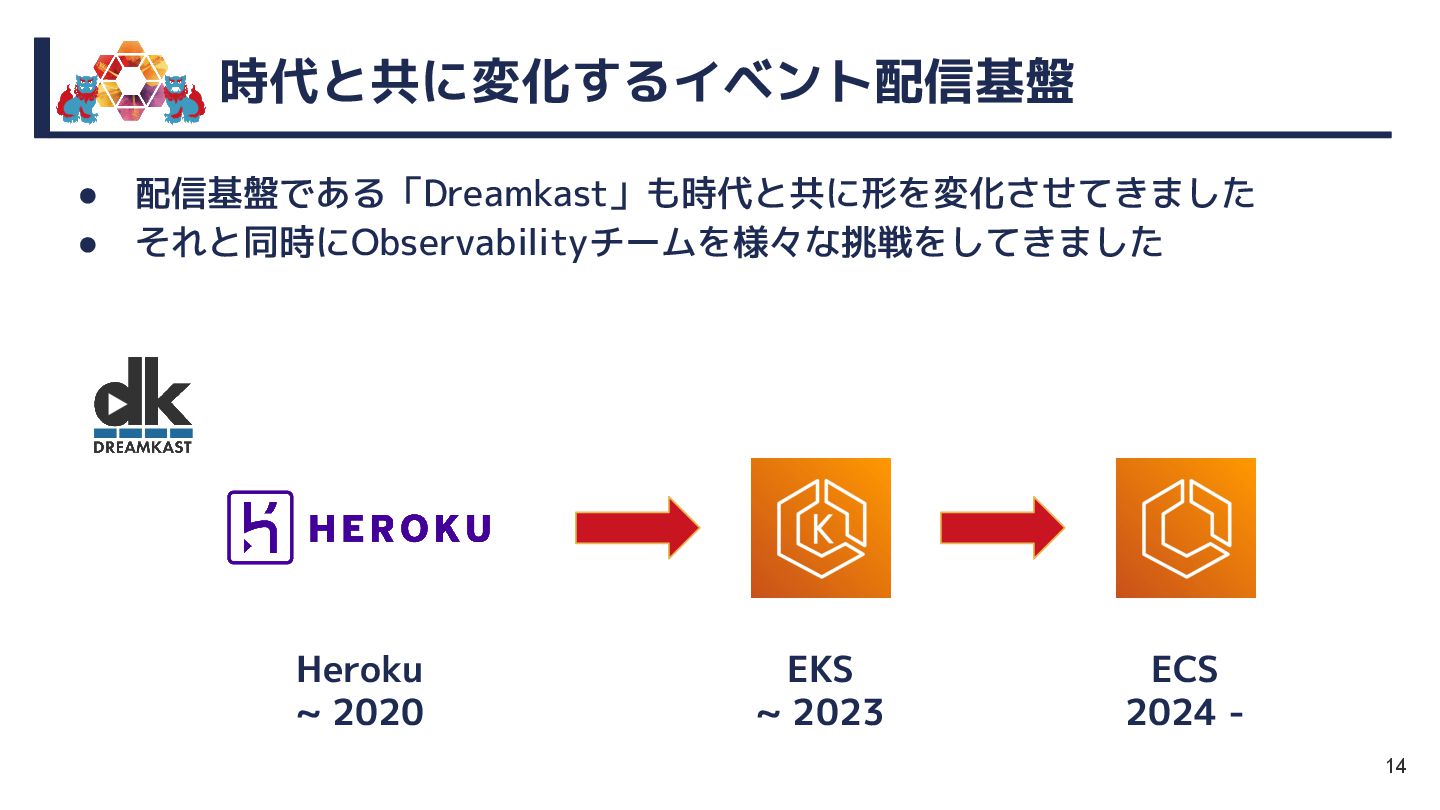 時代と共に変化するイベント配信基盤

● 配信基盤である「Dreamkast」も時代と共に形を変化させてきました
● それと同時にObservabilityチームを様々な挑戦をしてきました

dk
DREAMKAST

HEROKU

K

Heroku
~ 2020

EKS
~ 2023

ECS
2024 -

14